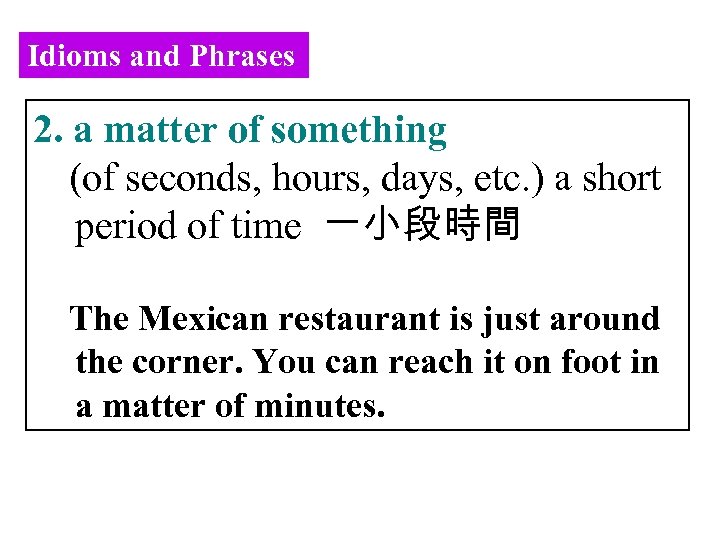 Idioms and Phrases

2. a matter of something
(of seconds, hours, days, etc.) a short period of time 一小段時間

The Mexican restaurant is just around the corner. You can reach it on foot in a matter of minutes.